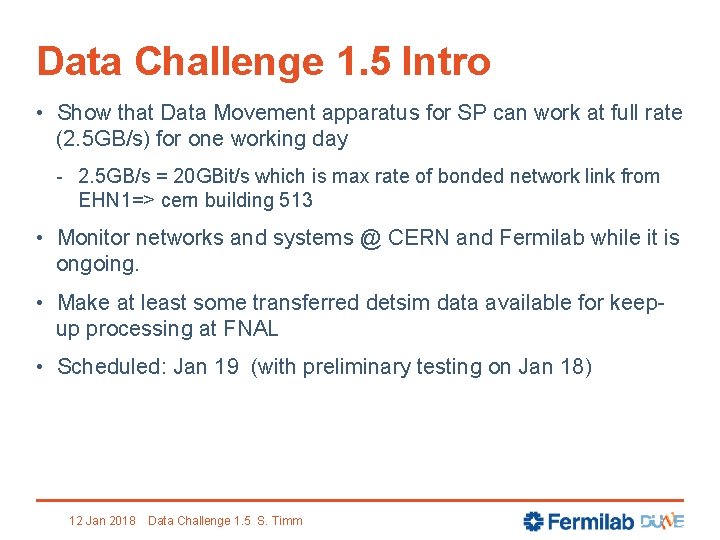 Data Challenge 1.5 Intro

• Show that Data Movement apparatus for SP can work at full rate (2.5GB/s) for one working day

- 2.5GB/s = 20GBit/s which is max rate of bonded network link from EHN1=> cern building 513

• Monitor networks and systems @ CERN and Fermilab while it is ongoing.

• Make at least some transferred detsim data available for keep-up processing at FNAL

• Scheduled: Jan 19 (with preliminary testing on Jan 18)

12 Jan 2018 Data Challenge 1.5 S. Timm

Fermilab DUNE